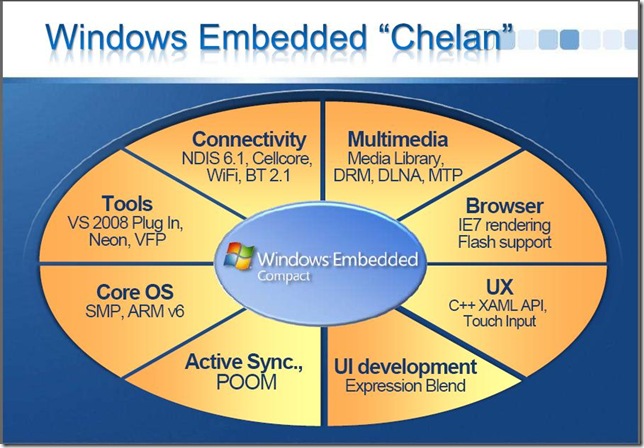 Windows Embedded "Chelan"

Connectivity
NDIS 6.1, Cellcore, WiFi, BT 2.1

Multimedia
Media Library, DRM, DLNA, MTP

Tools
VS 2008 Plug In, Neon, VFP

Browser
IE7 rendering
Flash support

Windows Embedded
Compact

Core OS
SMP, ARM v6

UX
C++ XAML API, Touch Input

Active Sync., POOM

UI development
Expression Blend